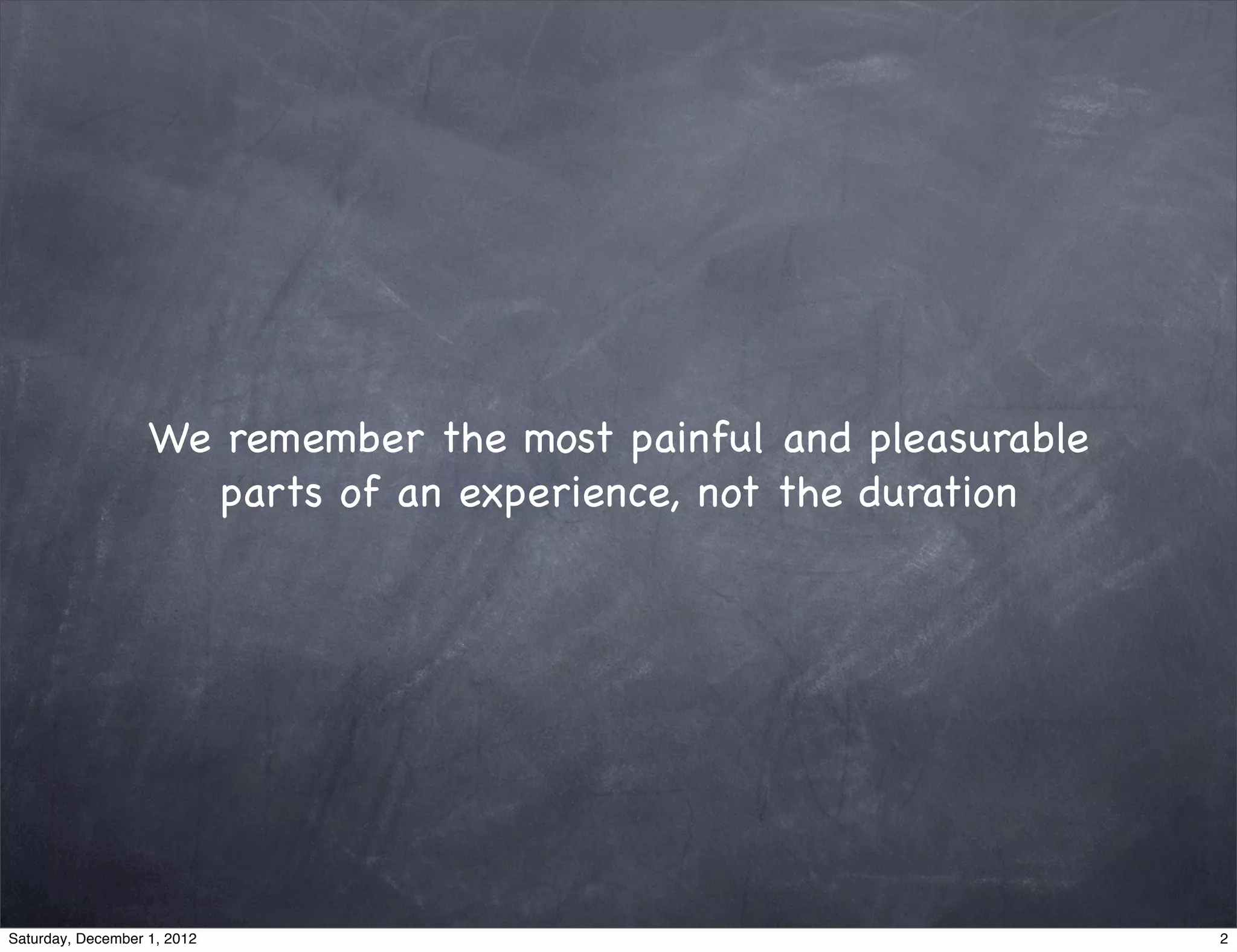 We remember the most painful and pleasurable parts of an experience, not the duration

Saturday, December 1, 2012

2